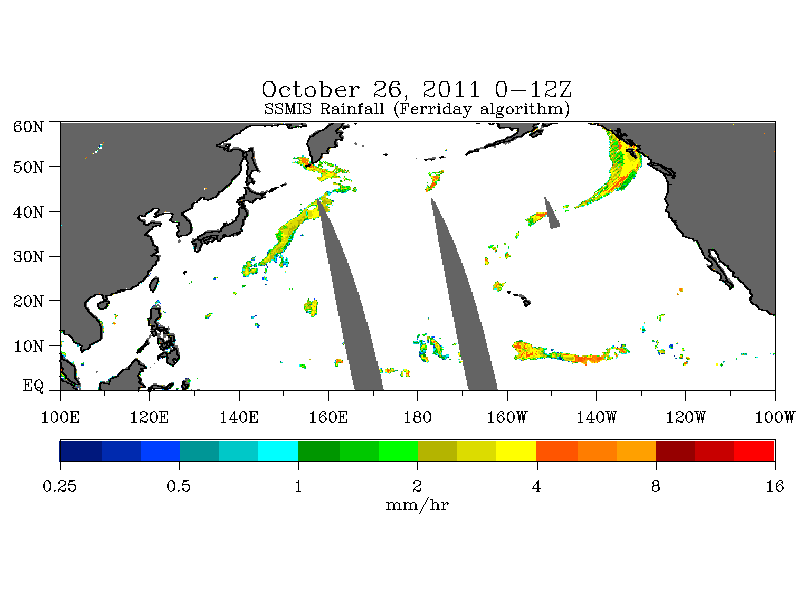 October 26, 2011 0-12Z
SSMIS Rainfall (Ferriday algorithm)

60N
50N
40N
30N
20N
10N
EQ

100E 120E 140E 160E 180 160W 140W 120W 100W

0.25 0.5 1 2 4 8 16
mm/hr